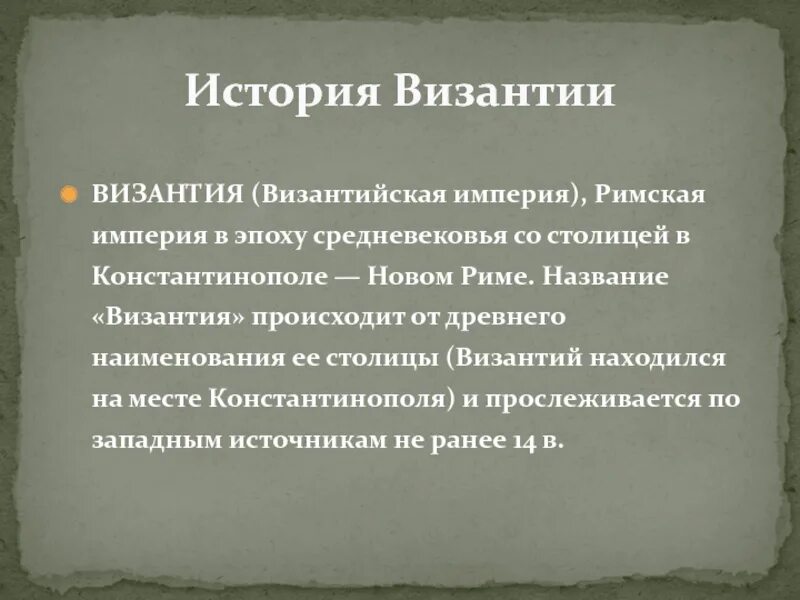 История Византии

ВИЗАНТИЯ (Византийская империя), Римская империя в эпоху средневековья со столицей в Константинополе — Новом Риме. Название «Византия» происходит от древнего наименования ее столицы (Византий находился на месте Константинополя) и прослеживается по западным источникам не ранее 14 в.